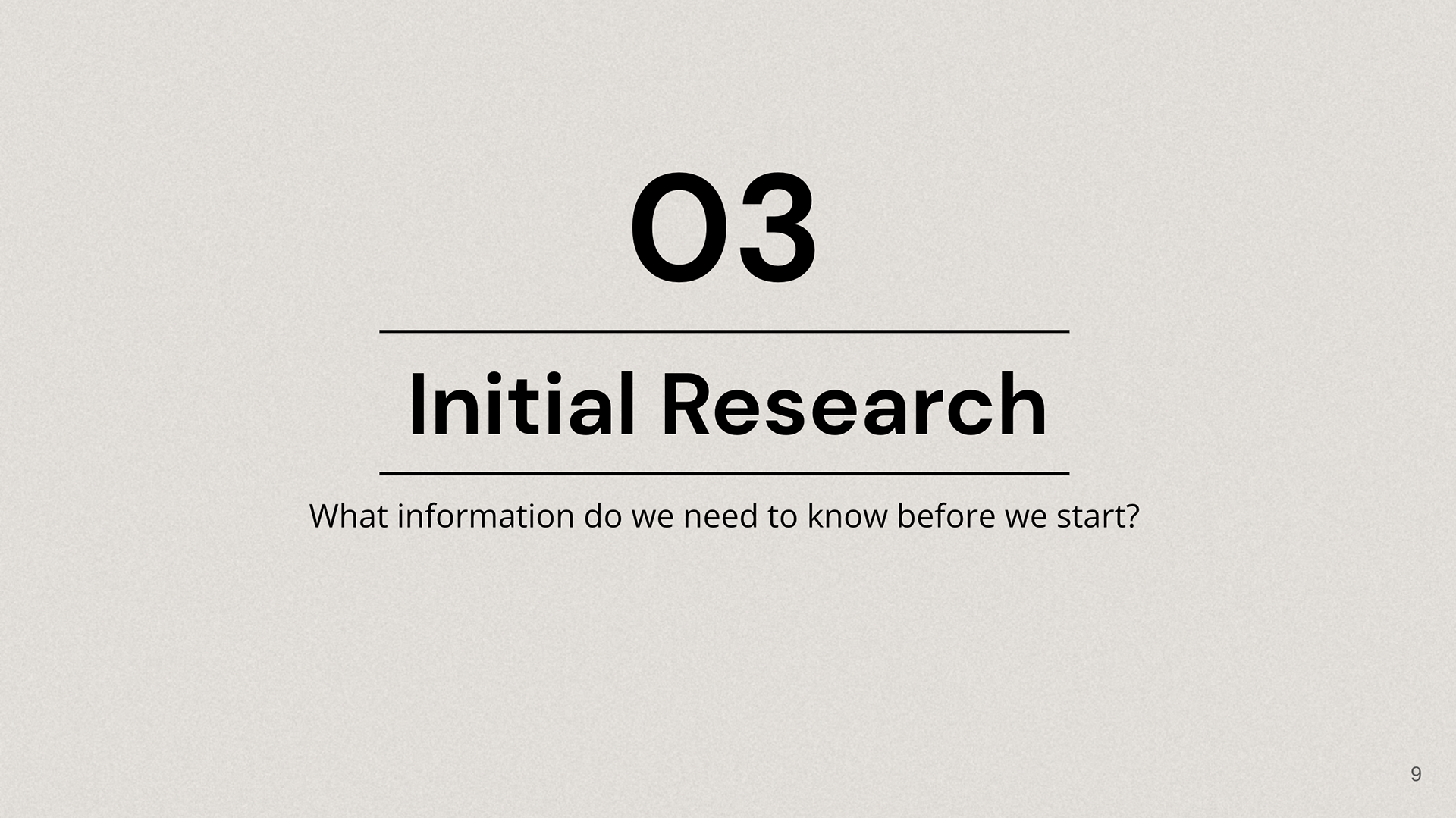 03

Initial Research

What information do we need to know before we start?

9